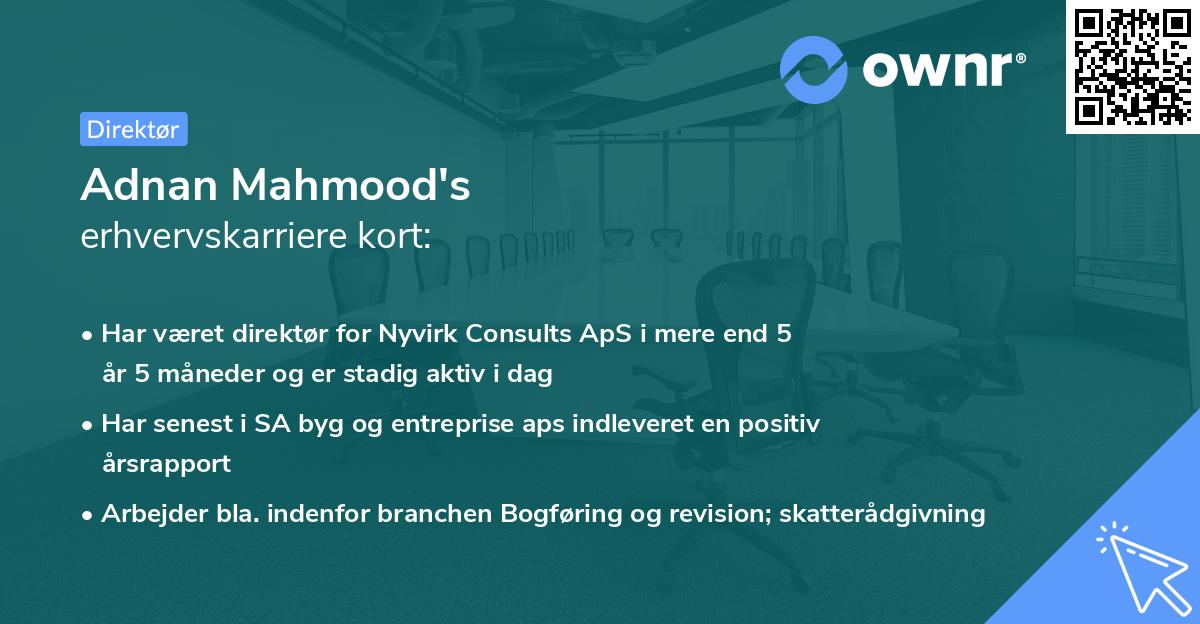 ownr®

Direktør

Adnan Mahmood's
erhvervskarriere kort:

• Har været direktør for Nyvirk Consults ApS i mere end 5 år 5 måneder og er stadig aktiv i dag

• Har senest i SA byg og entreprise aps indleveret en positiv årsrapport

• Arbejder bla. indenfor branchen Bogføring og revision; skatterådgivning